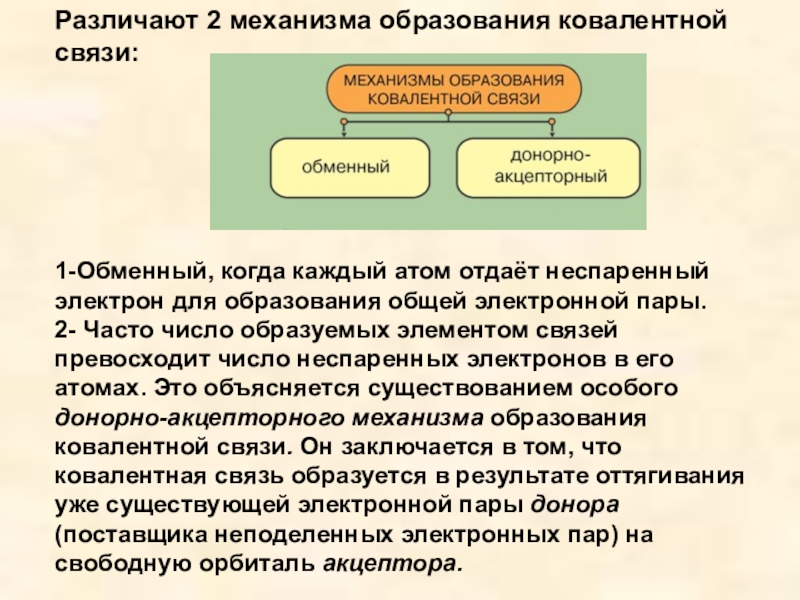 Различают 2 механизма образования ковалентной связи:

МЕХАНИЗМЫ ОБРАЗОВАНИЯ КОВАЛЕНТНОЙ СВЯЗИ

обменный

донорно-акцепторный

1-Обменный, когда каждый атом отдаёт неспаренный электрон для образования общей электронной пары.
2- Часто число образуемых элементом связей превосходит число неспаренных электронов в его атомах. Это объясняется существованием особого донорно-акцепторного механизма образования ковалентной связи. Он заключается в том, что ковалентная связь образуется в результате оттягивания уже существующей электронной пары донора (поставщика неподеленных электронных пар) на свободную орбиталь акцептора.